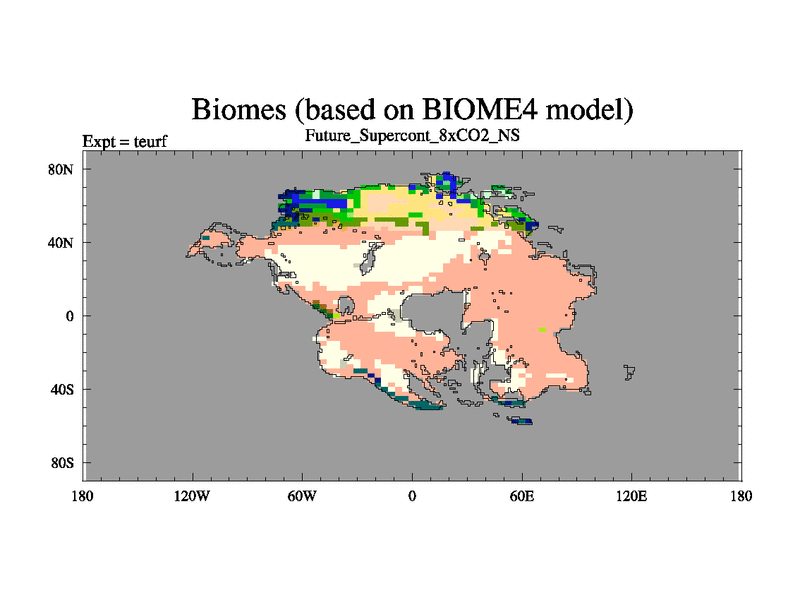 Biomes (based on BIOME4 model)

Expt = teurf

Future_Supercont_8xCO2_NS

80N
40N
0
40S
80S

180 120W 60W 0 60E 120E 180